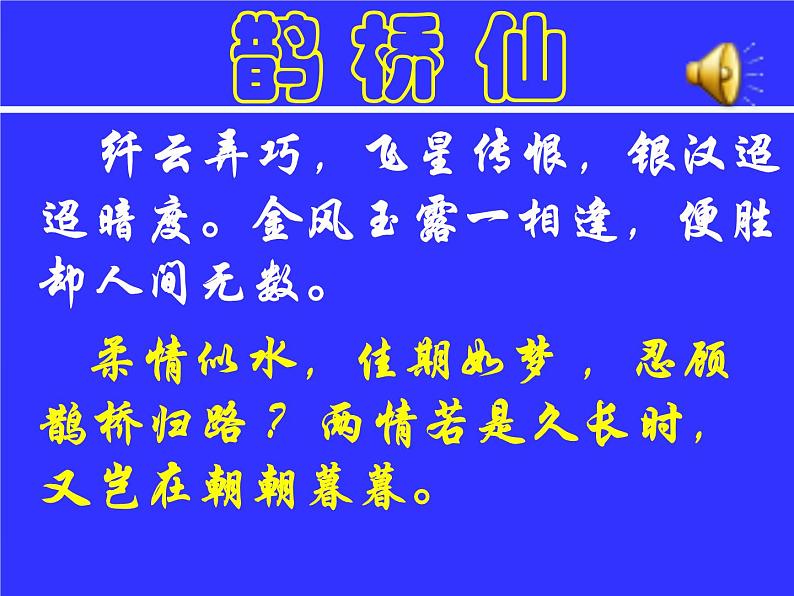 鹊桥仙

纤云弄巧，飞星传恨，银汉迢迢暗度。金风玉露一相逢，便胜却人间无数。

柔情似水，佳期如梦，忍顾鹊桥归路？两情若是久长时，又岂在朝朝暮暮。